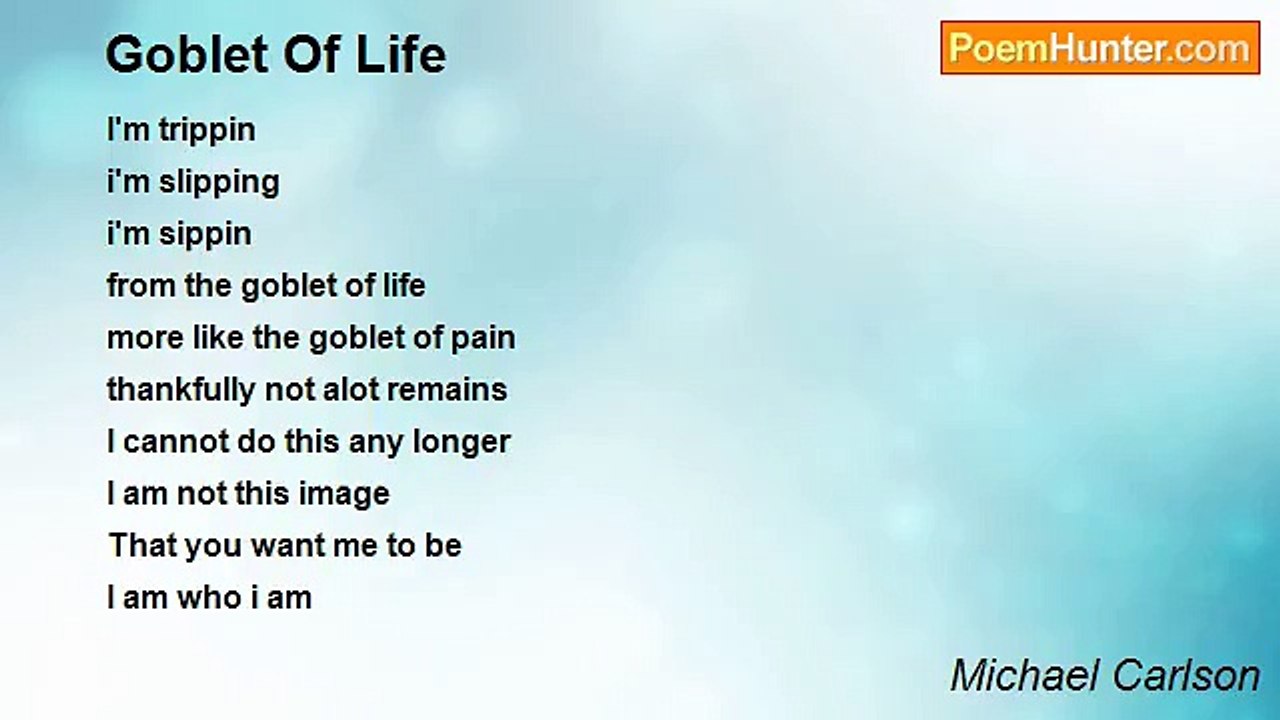 Goblet Of Life

PoemHunter.com

I'm trippin
i'm slipping
i'm sippin
from the goblet of life
more like the goblet of pain
thankfully not alot remains
I cannot do this any longer
I am not this image
That you want me to be
I am who i am

Michael Carlson